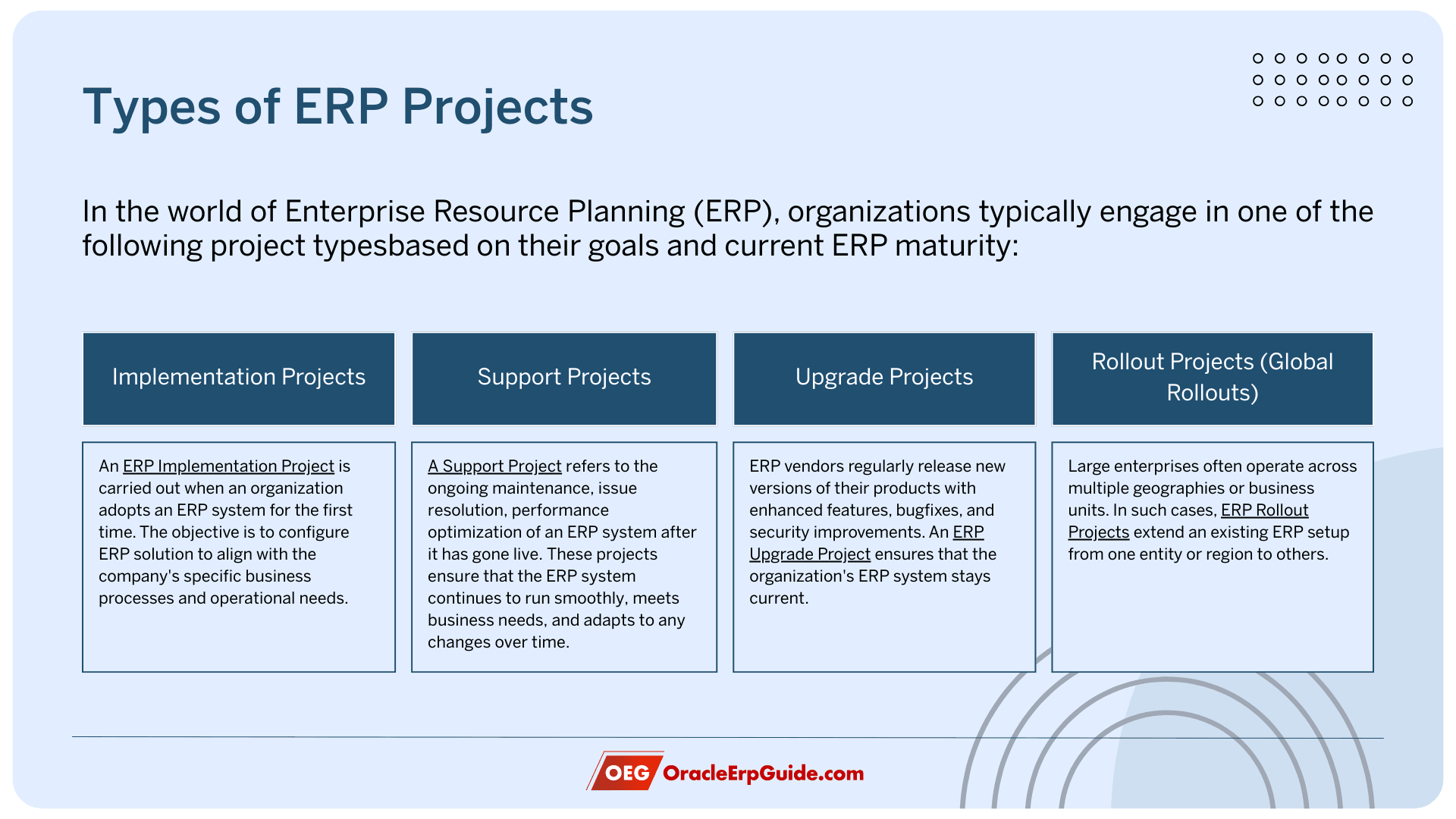 Types of ERP Projects

In the world of Enterprise Resource Planning (ERP), organizations typically engage in one of the following project typesbased on their goals and current ERP maturity:

Implementation Projects

An ERP Implementation Project is carried out when an organization adopts an ERP system for the first time. The objective is to configure ERP solution to align with the company's specific business processes and operational needs.

Support Projects

A Support Project refers to the ongoing maintenance, issue resolution, performance optimization of an ERP system after it has gone live. These projects ensure that the ERP system continues to run smoothly, meets business needs, and adapts to any changes over time.

Upgrade Projects

ERP vendors regularly release new versions of their products with enhanced features, bugfixes, and security improvements. An ERP Upgrade Project ensures that the organization's ERP system stays current.

Rollout Projects (Global Rollouts)

Large enterprises often operate across multiple geographies or business units. In such cases, ERP Rollout Projects extend an existing ERP setup from one entity or region to others.

OEG OracleErpGuide.com